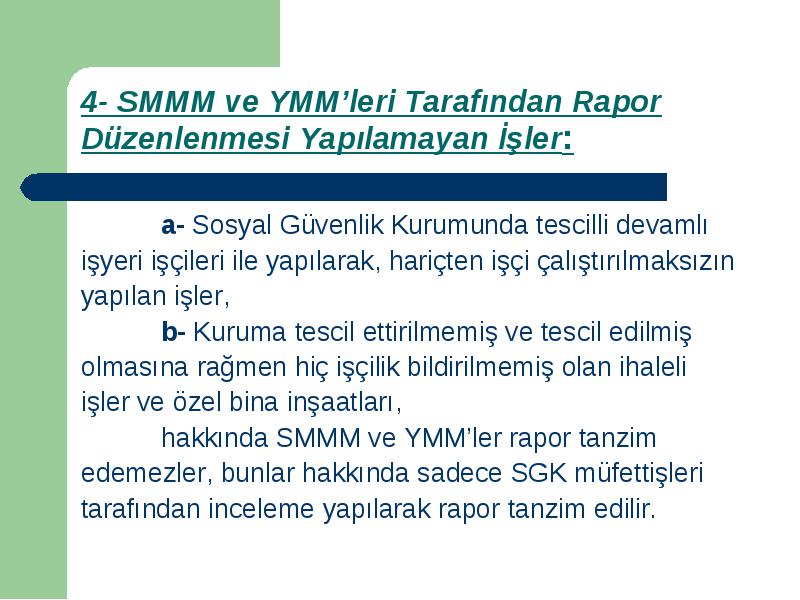 4- SMMM ve YMM’leri Tarafından Rapor Düzenlenmesi Yapılamayan İşler:

a- Sosyal Güvenlik Kurumunda tescilli devamlı işyeri işçileri ile yapılarak, hariçten işçi çalıştırılmaksızın yapılan işler,

b- Kuruma tescil ettirilmemiş ve tescil edilmiş olmasına rağmen hiç işçilik bildirilmemiş olan ihaleli işler ve özel bina inşaatları,

hakkında SMMM ve YMM’ler rapor tanzim edemezler, bunlar hakkında sadece SGK müfettişleri tarafından inceleme yapılarak rapor tanzim edilir.